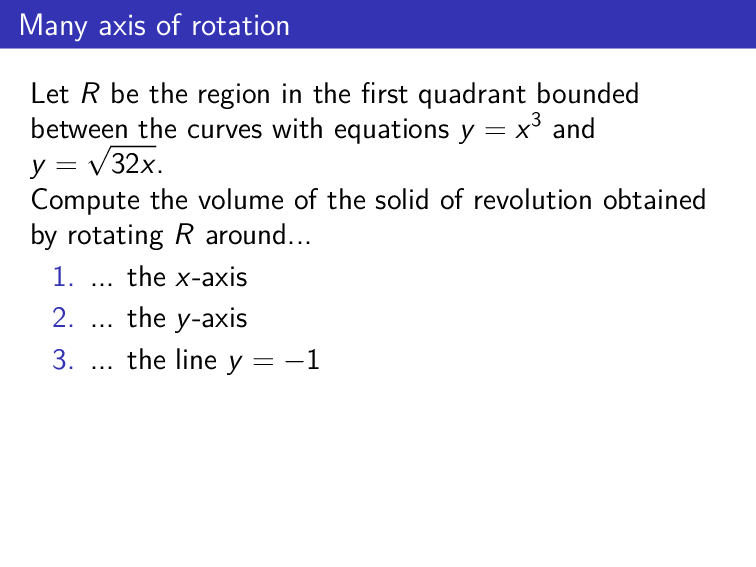 Many axis of rotation

Let $R$ be the region in the first quadrant bounded between the curves with equations $y = x^3$ and $y = \sqrt{32x}$.
Compute the volume of the solid of revolution obtained by rotating $R$ around...

1. ... the $x$-axis
2. ... the $y$-axis
3. ... the line $y = -1$